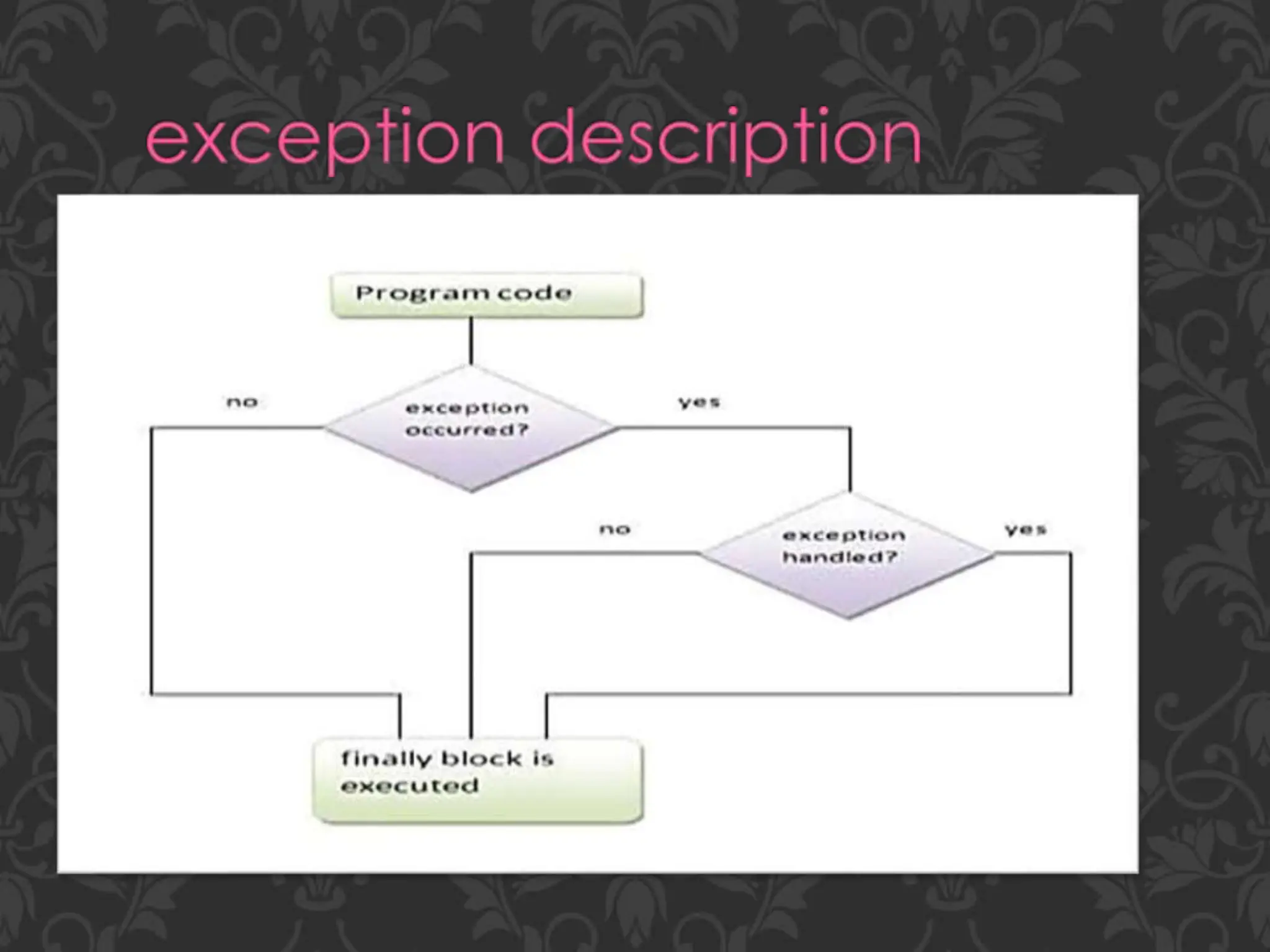 exception description

Program code

no

exception occurred?

yes

no

exception handled?

yes

finally block is executed